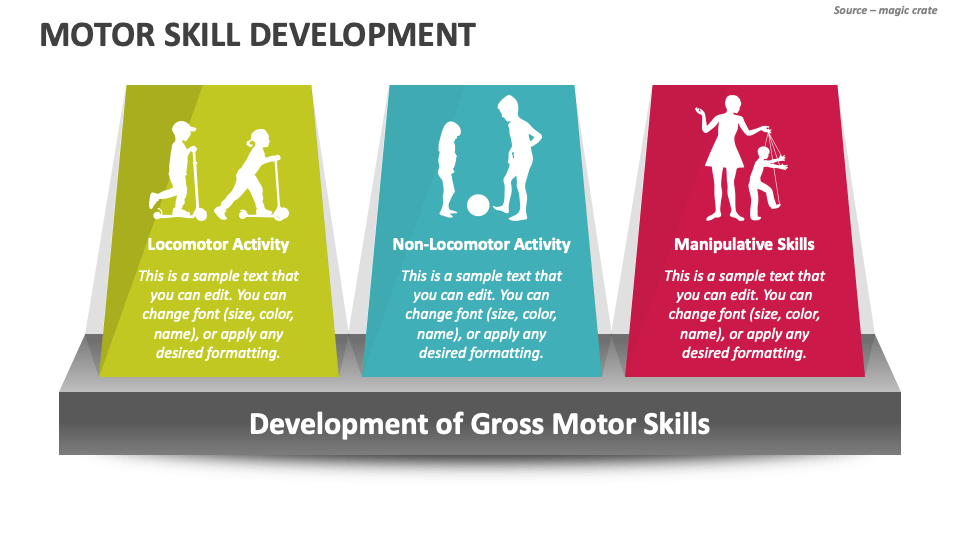 Source – magic crate

MOTOR SKILL DEVELOPMENT

Locomotor Activity

This is a sample text that you can edit. You can change font (size, color, name), or apply any desired formatting.

Non-Locomotor Activity

This is a sample text that you can edit. You can change font (size, color, name), or apply any desired formatting.

Manipulative Skills

This is a sample text that you can edit. You can change font (size, color, name), or apply any desired formatting.

Development of Gross Motor Skills